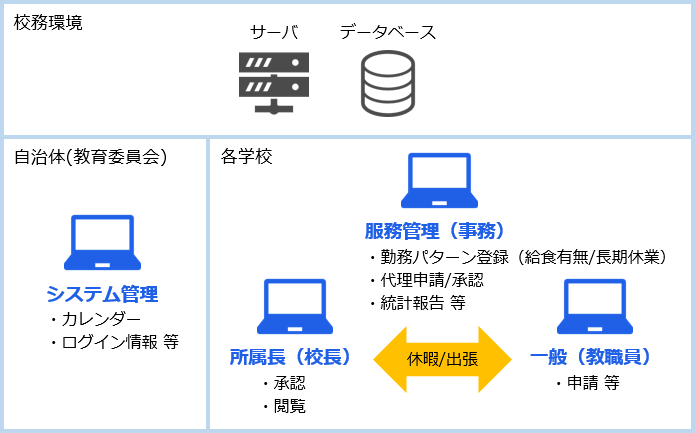 校務環境

サーバ

データベース

自治体(教育委員会)

システム管理

・カレンダー
・ログイン情報 等

各学校

服務管理（事務）

・勤務パターン登録（給食有無/長期休業）
・代理申請/承認
・統計報告 等

所属長（校長）

・承認
・閲覧

休暇/出張

一般（教職員）

・申請 等